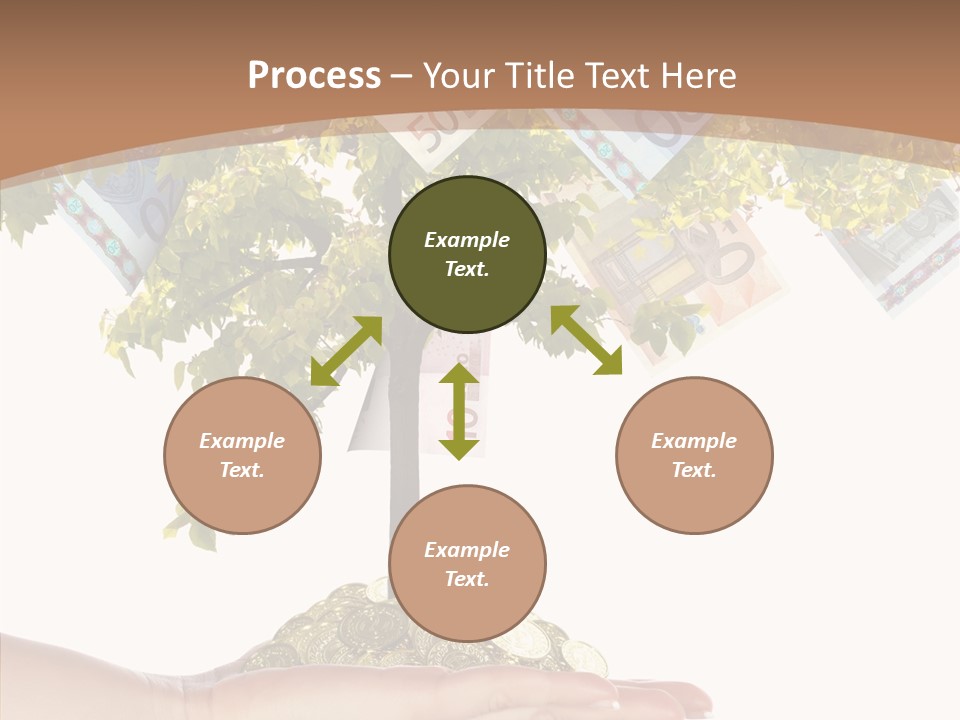 Process – Your Title Text Here

Example Text.

Example Text.

Example Text.

Example Text.